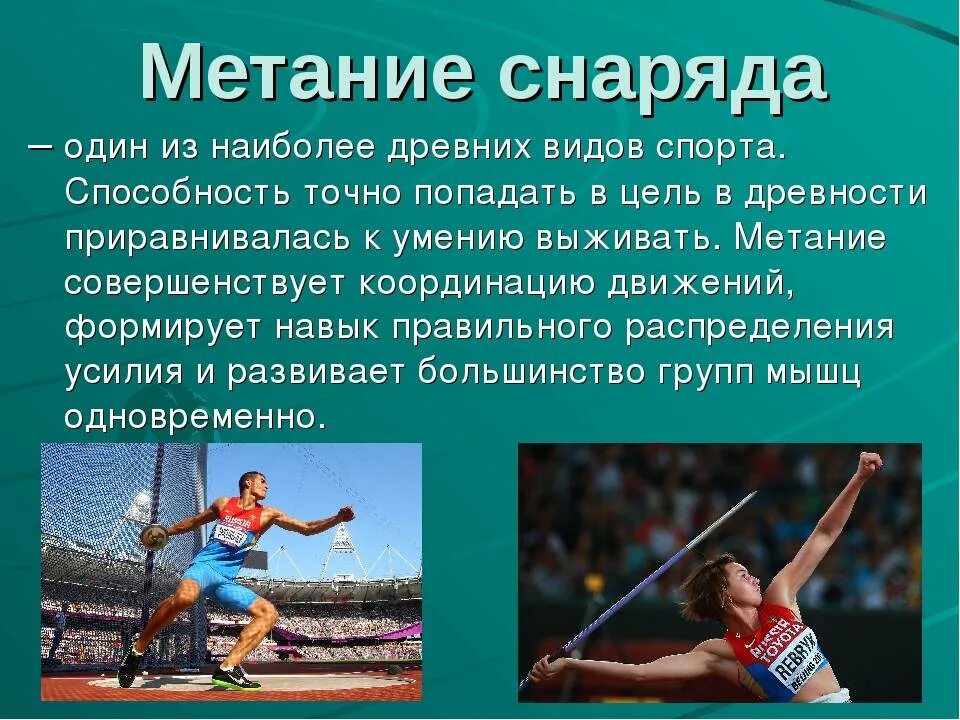 Метание снаряда

– один из наиболее древних видов спорта. Способность точно попадать в цель в древности приравнивалась к умению выживать. Метание совершенствует координацию движений, формирует навык правильного распределения усилия и развивает большинство групп мышц одновременно.

RUSSIA

RUSSIA
TOYOTA
REBRYK
BEIJING